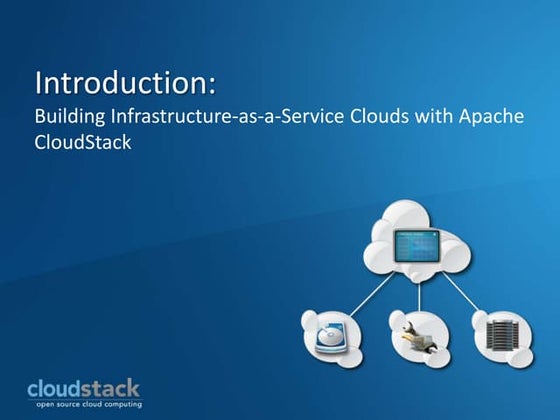 Introduction:
Building Infrastructure-as-a-Service Clouds with Apache CloudStack

cloudstack
open source cloud computing